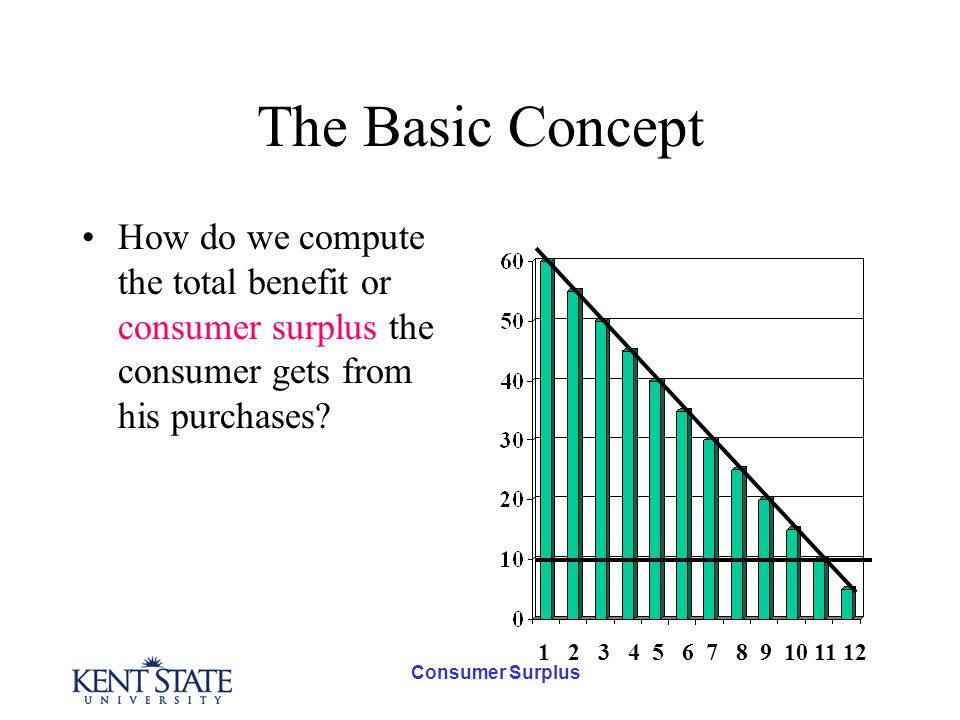 The Basic Concept

• How do we compute the total benefit or consumer surplus the consumer gets from his purchases?

60
50
40
30
20
10
0
1 2 3 4 5 6 7 8 9 10 11 12

KENT STATE
UNIVERSITY

Consumer Surplus